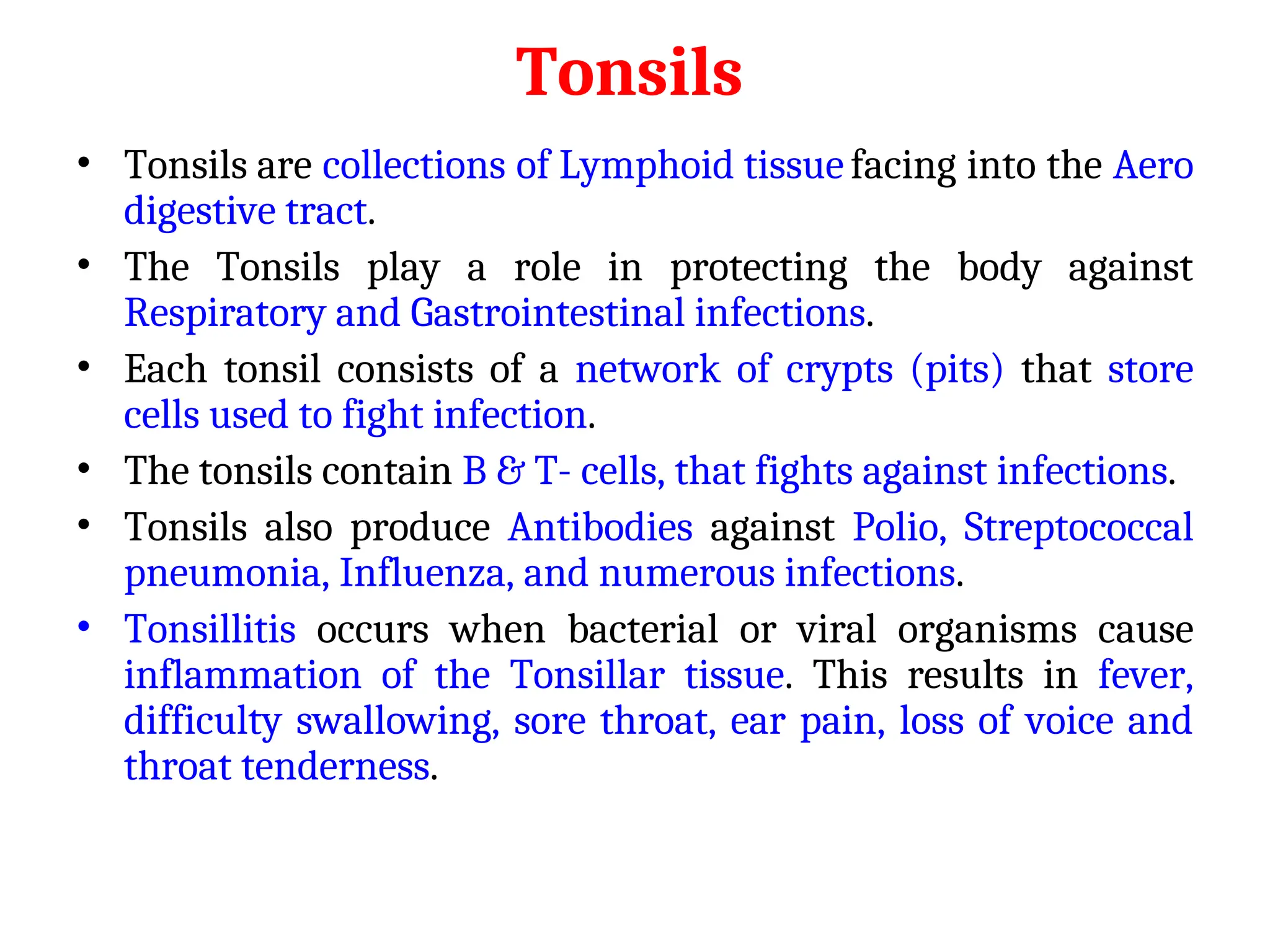 Tonsils

• Tonsils are collections of Lymphoid tissue facing into the Aero digestive tract.

• The Tonsils play a role in protecting the body against Respiratory and Gastrointestinal infections.

• Each tonsil consists of a network of crypts (pits) that store cells used to fight infection.

• The tonsils contain B & T- cells, that fights against infections.

• Tonsils also produce Antibodies against Polio, Streptococcal pneumonia, Influenza, and numerous infections.

• Tonsillitis occurs when bacterial or viral organisms cause inflammation of the Tonsillar tissue. This results in fever, difficulty swallowing, sore throat, ear pain, loss of voice and throat tenderness.